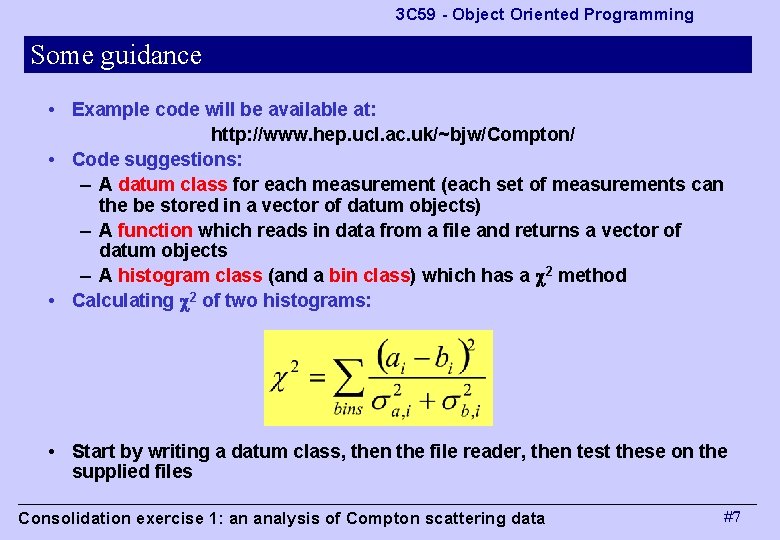 3C59 - Object Oriented Programming

Some guidance

• Example code will be available at:

http://www.hep.ucl.ac.uk/~bjw/Compton/

• Code suggestions:
– A datum class for each measurement (each set of measurements can the be stored in a vector of datum objects)
– A function which reads in data from a file and returns a vector of datum objects
– A histogram class (and a bin class) which has a $\chi^2$ method

• Calculating $\chi^2$ of two histograms:

$\chi^2 = \sum_{bins} \frac{(a_i - b_i)^2}{\sigma_{a,i}^2 + \sigma_{b,i}^2}$

• Start by writing a datum class, then the file reader, then test these on the supplied files

Consolidation exercise 1: an analysis of Compton scattering data

#7